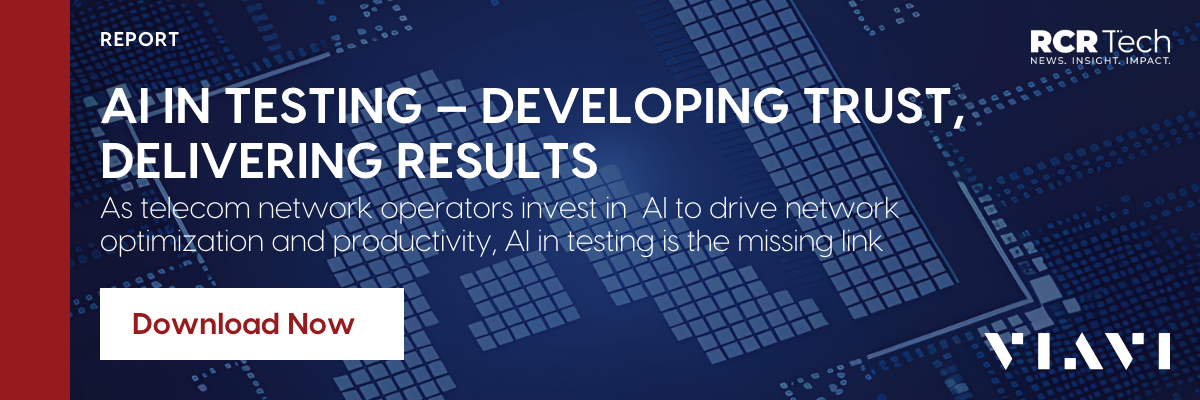 REPORT

RCR Tech
NEWS. INSIGHT. IMPACT.

AI IN TESTING – DEVELOPING TRUST, DELIVERING RESULTS

As telecom network operators invest in AI to drive network optimization and productivity, AI in testing is the missing link

Download Now

VIAVI